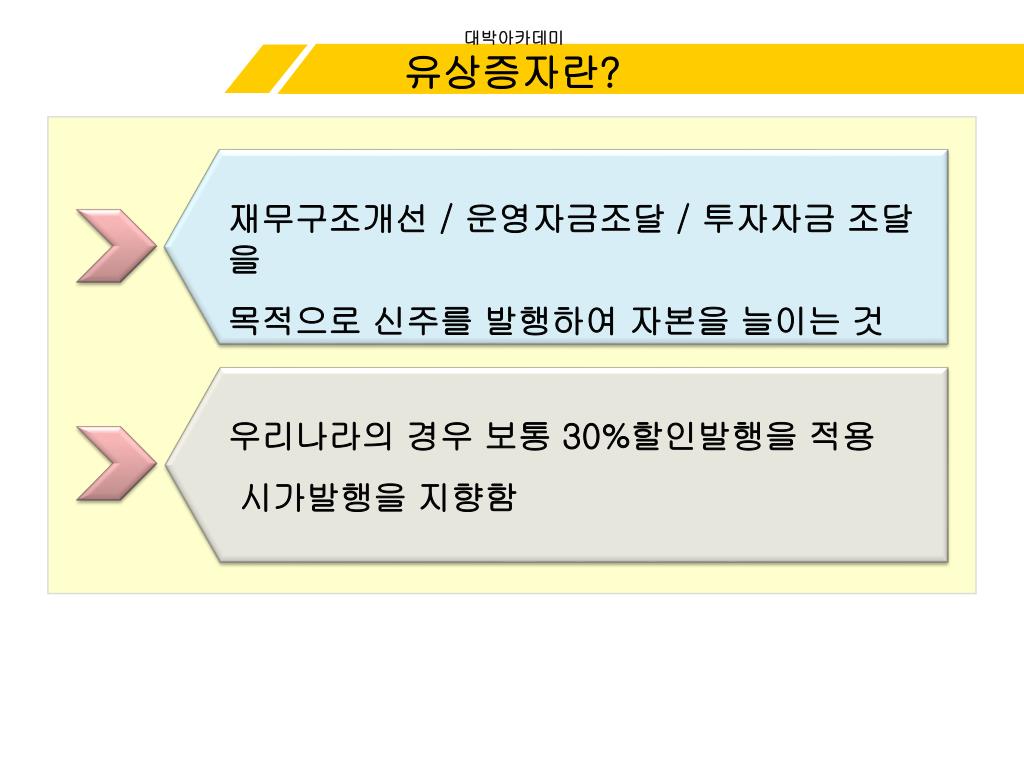 대박아카데미

유상증자란?

재무구조개선 / 운영자금조달 / 투자자금 조달을

목적으로 신주를 발행하여 자본을 늘이는 것

우리나라의 경우 보통 30%할인발행을 적용

시가발행을 지향함